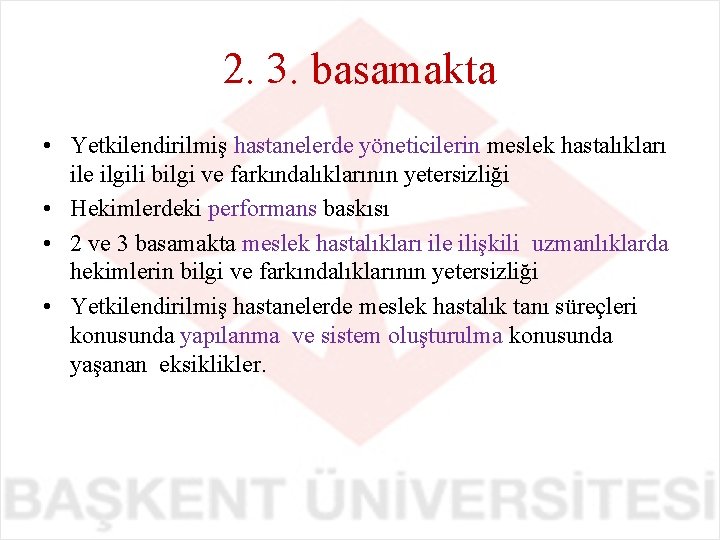 2. 3. basamakta

• Yetkilendirilmiş hastanelerde yöneticilerin meslek hastalıkları ile ilgili bilgi ve farkındalıklarının yetersizliği
• Hekimlerdeki performans baskısı
• 2 ve 3 basamakta meslek hastalıkları ile ilişkili uzmanlıklarda hekimlerin bilgi ve farkındalıklarının yetersizliği
• Yetkilendirilmiş hastanelerde meslek hastalık tanı süreçleri konusunda yapılanma ve sistem oluşturulma konusunda yaşanan eksiklikler.

BAŞKENT ÜNİVERSİTESİ